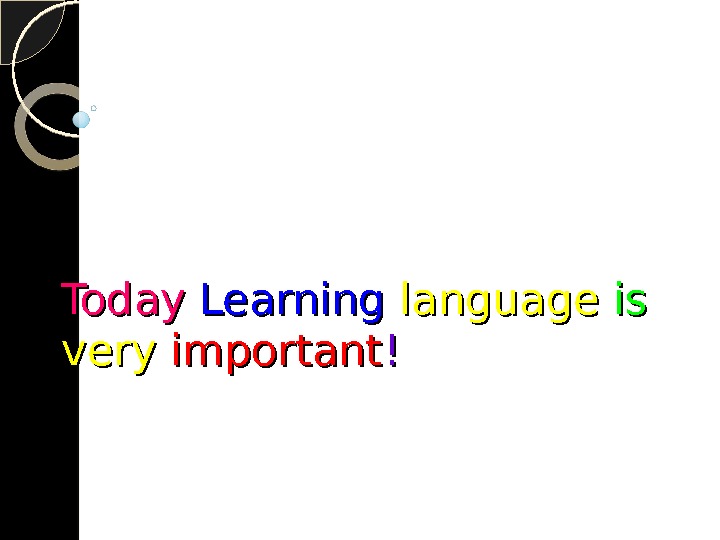 Today Learning language is very important!